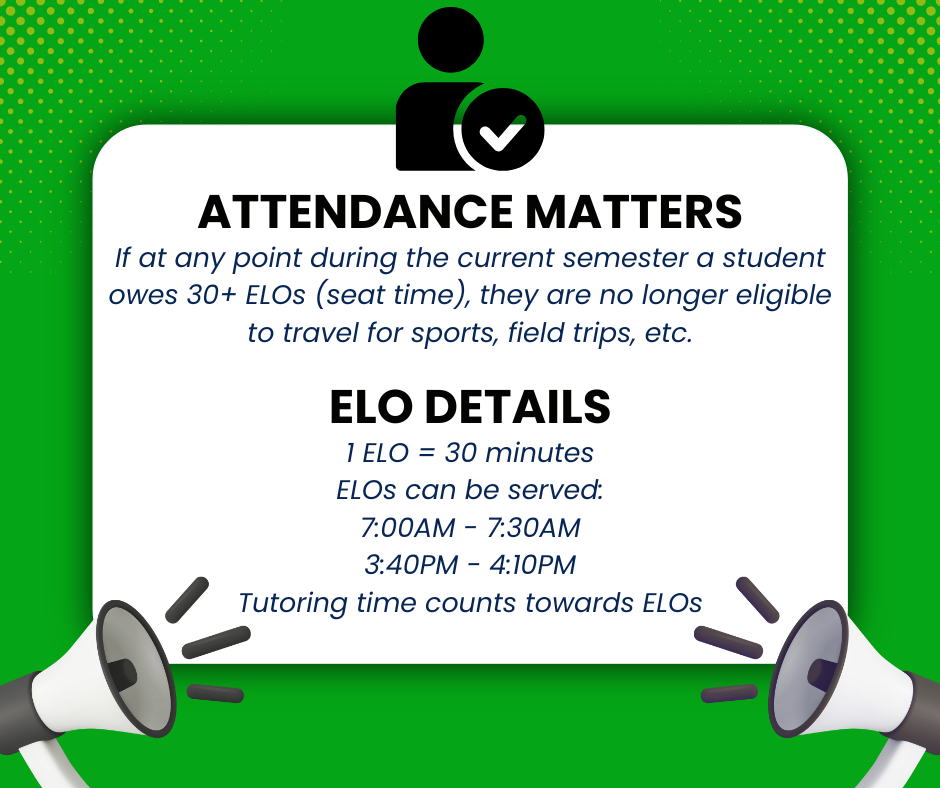 ATTENDANCE MATTERS

If at any point during the current semester a student owes 30+ ELOs (seat time), they are no longer eligible to travel for sports, field trips, etc.

ELO DETAILS

1 ELO = 30 minutes
ELOs can be served:
7:00AM - 7:30AM
3:40PM - 4:10PM
Tutoring time counts towards ELOs